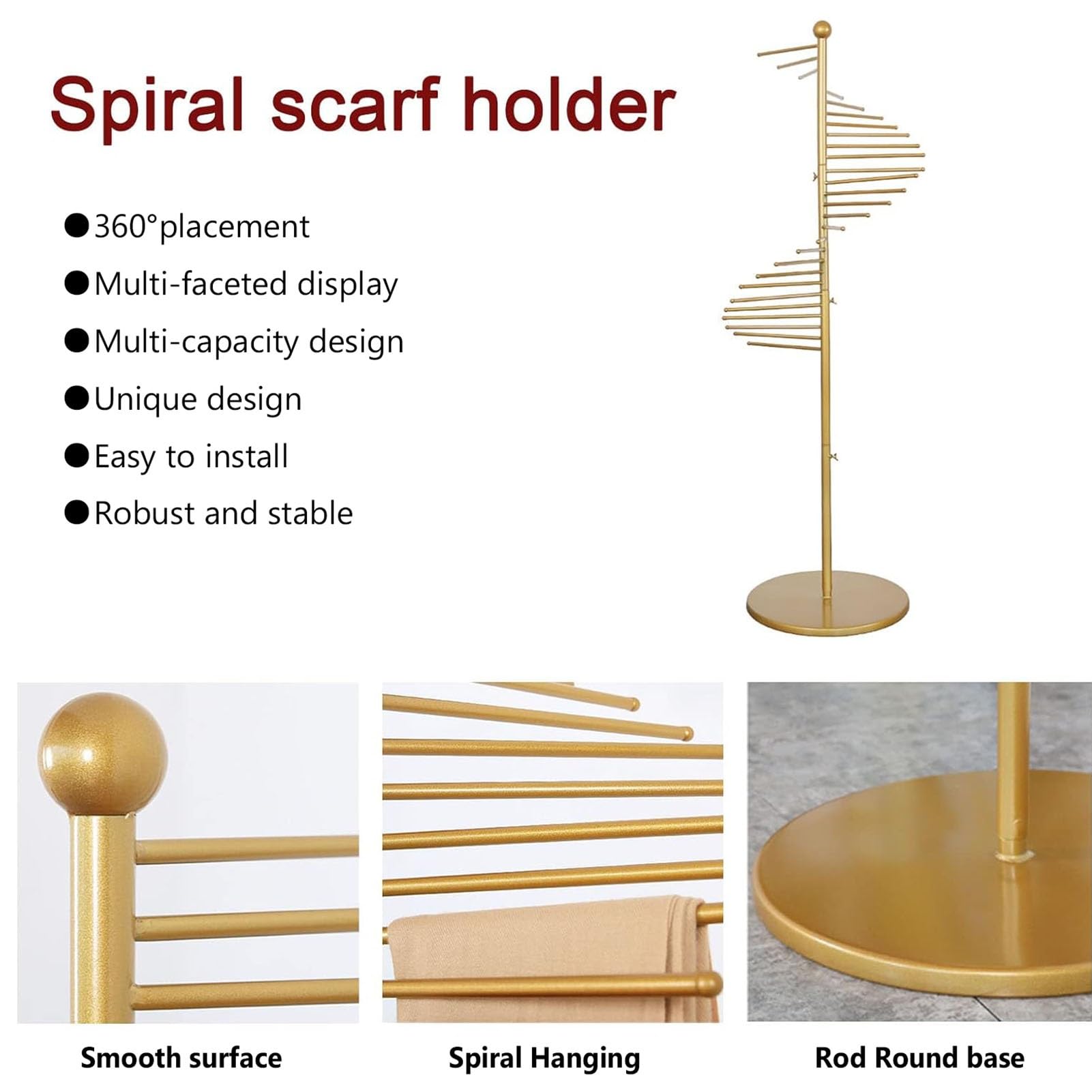 Spiral scarf holder

●360°placement
●Multi-faceted display
●Multi-capacity design
●Unique design
●Easy to install
●Robust and stable

Smooth surface

Spiral Hanging

Rod Round base